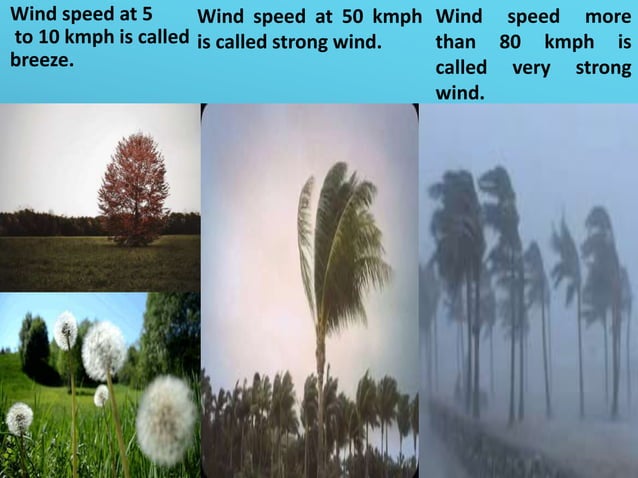 Wind speed at 5 to 10 kmph is called breeze.

Wind speed at 50 kmph is called strong wind.

Wind speed more than 80 kmph is called very strong wind.